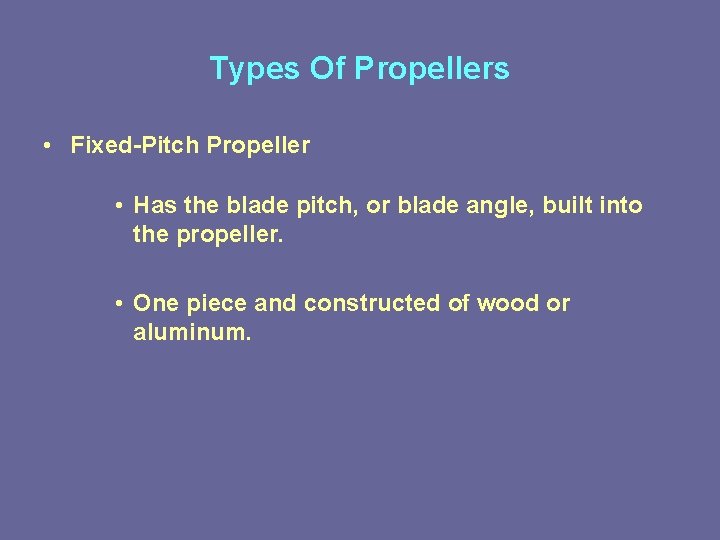 Types Of Propellers

• Fixed-Pitch Propeller

• Has the blade pitch, or blade angle, built into the propeller.

• One piece and constructed of wood or aluminum.